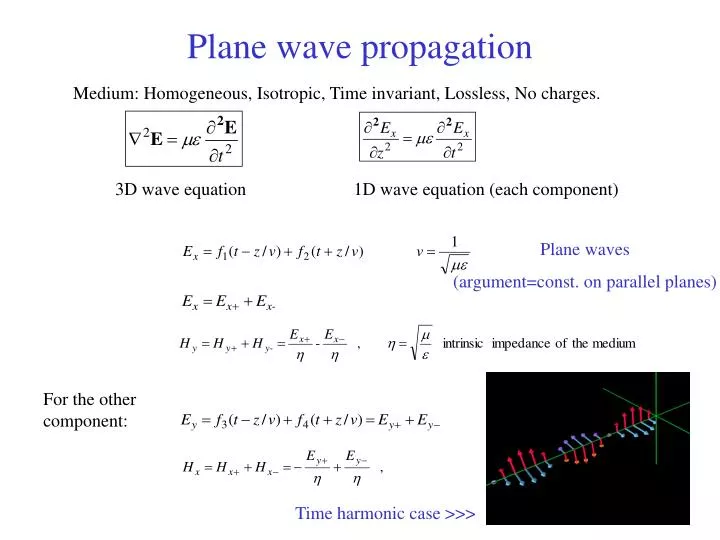 Plane wave propagation

Medium: Homogeneous, Isotropic, Time invariant, Lossless, No charges.

$\nabla^2 \mathbf{E} = \mu\varepsilon \frac{\partial^2 \mathbf{E}}{\partial t^2}$

$\frac{\partial^2 E_x}{\partial z^2} = \mu\varepsilon \frac{\partial^2 E_x}{\partial t^2}$

3D wave equation

1D wave equation (each component)

$E_x = f_1(t - z/v) + f_2(t + z/v)$

$v = \frac{1}{\sqrt{\mu\varepsilon}}$

Plane waves

(argument=const. on parallel planes)

$E_x = E_{x+} + E_{x-}$

$H_y = H_{y+} + H_{y-} = \frac{E_{x+}}{\eta} - \frac{E_{x-}}{\eta}$ ,

$\eta = \sqrt{\frac{\mu}{\varepsilon}}$ intrinsic impedance of the medium

For the other component:

$E_y = f_3(t - z/v) + f_4(t + z/v) = E_{y+} + E_{y-}$

$H_x = H_{x+} + H_{x-} = -\frac{E_{y+}}{\eta} + \frac{E_{y-}}{\eta}$ ,

Time harmonic case >>>